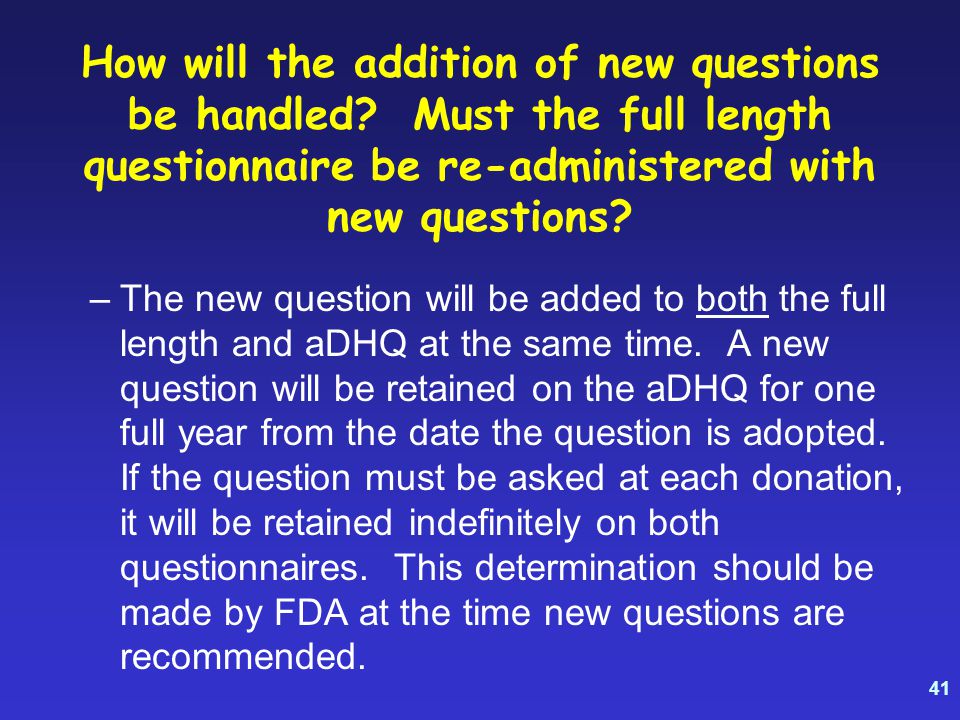 How will the addition of new questions be handled? Must the full length questionnaire be re-administered with new questions?

– The new question will be added to both the full length and aDHQ at the same time. A new question will be retained on the aDHQ for one full year from the date the question is adopted. If the question must be asked at each donation, it will be retained indefinitely on both questionnaires. This determination should be made by FDA at the time new questions are recommended.

41